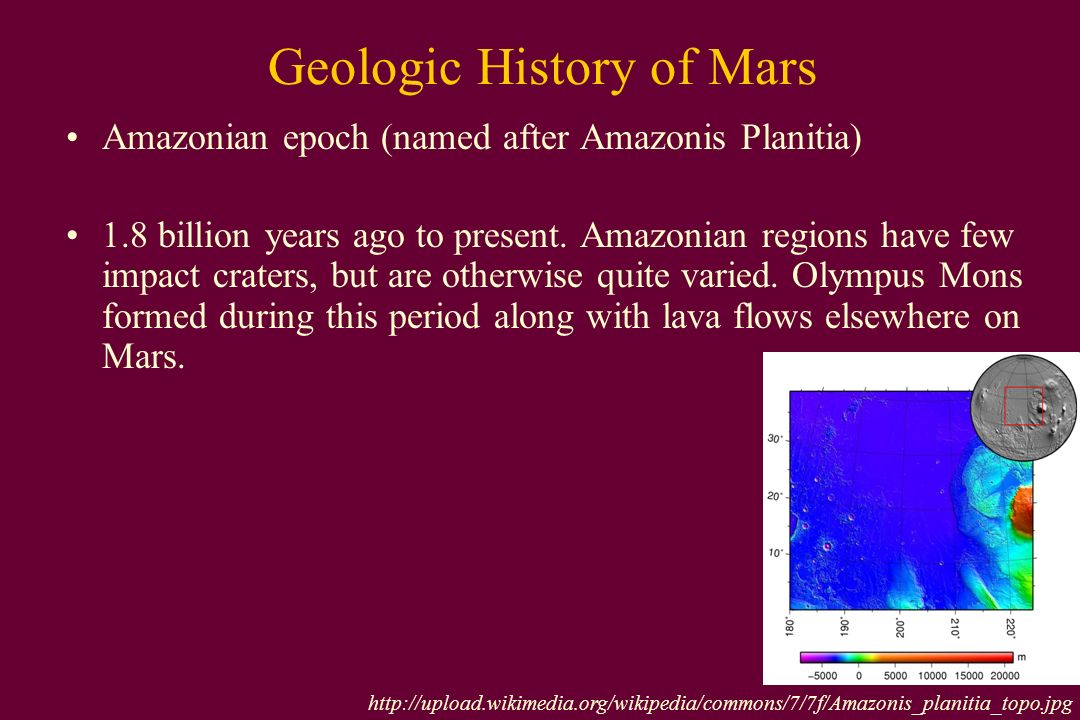 Geologic History of Mars

• Amazonian epoch (named after Amazonis Planitia)

• 1.8 billion years ago to present. Amazonian regions have few impact craters, but are otherwise quite varied. Olympus Mons formed during this period along with lava flows elsewhere on Mars.

30°
20°
10°
180°
190°
200°
210°
220°
−5000 0 5000 10000 15000 20000 m

http://upload.wikimedia.org/wikipedia/commons/7/7f/Amazonis_planitia_topo.jpg